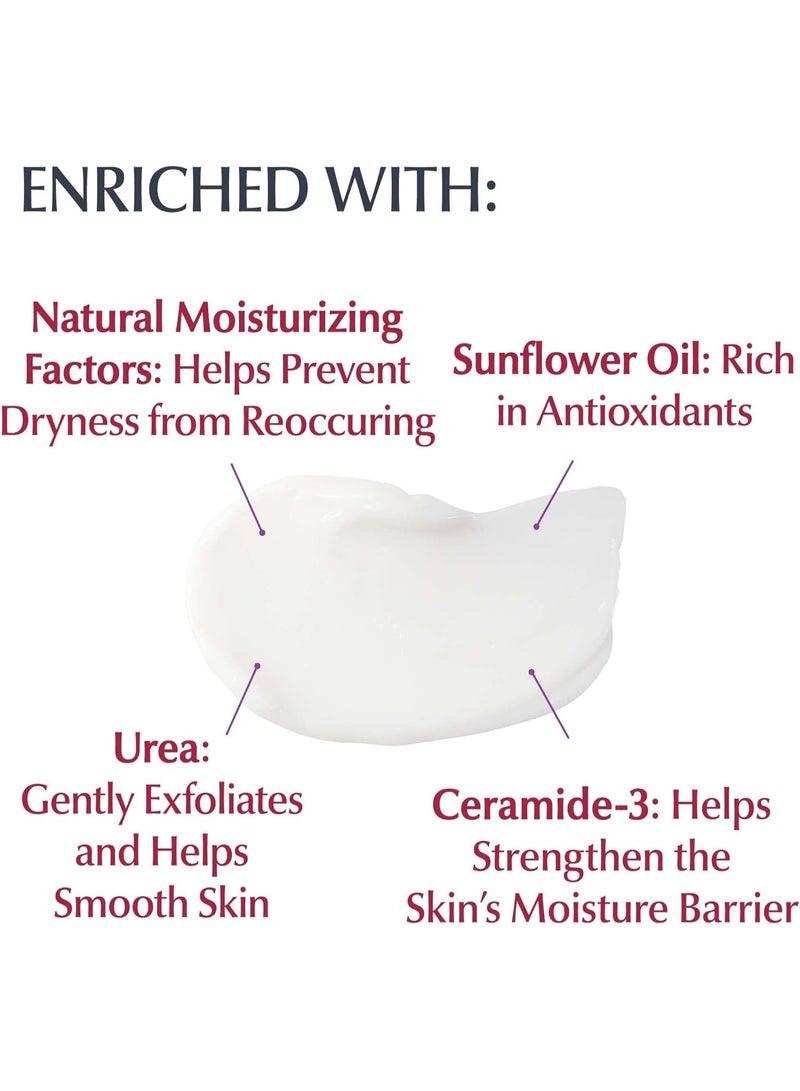 ENRICHED WITH:

Natural Moisturizing Factors: Helps Prevent Dryness from Reoccuring

Sunflower Oil: Rich in Antioxidants

Urea: Gently Exfoliates and Helps Smooth Skin

Ceramide-3: Helps Strengthen the Skin's Moisture Barrier